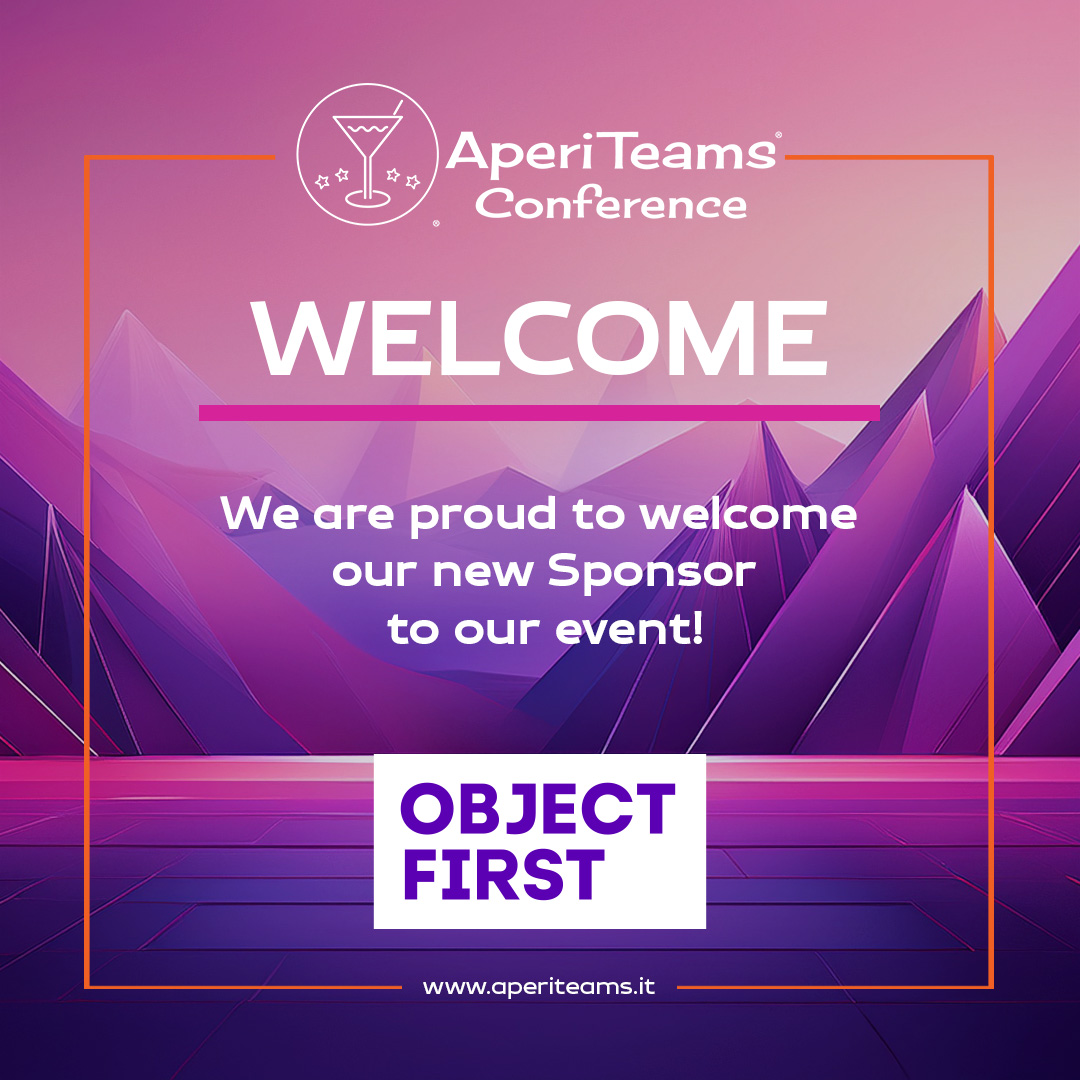 AperiTeams®
Conference

WELCOME

We are proud to welcome our new Sponsor to our event!

OBJECT FIRST

www.aperiteams.it